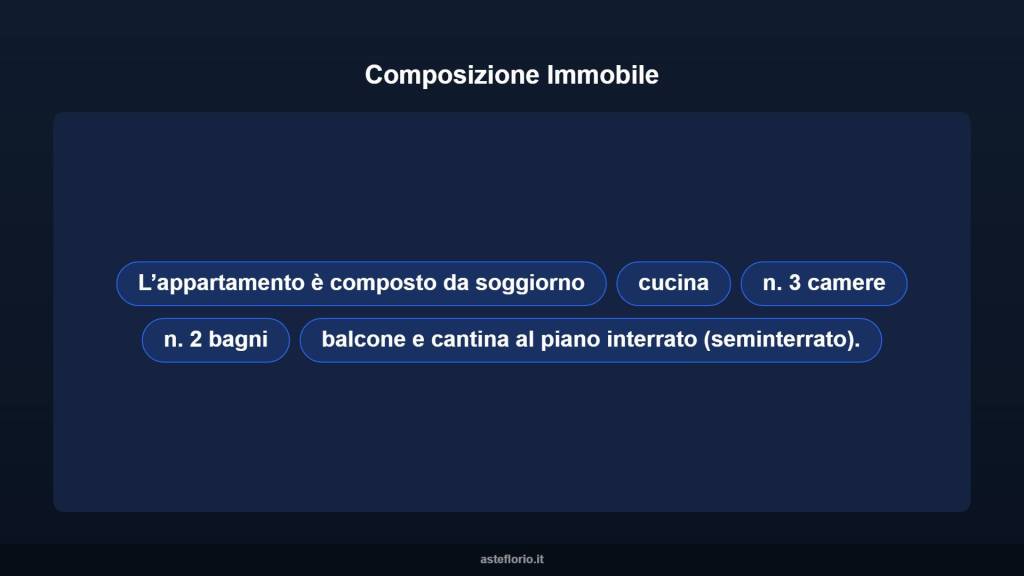 Composizione Immobile

L’appartamento è composto da soggiorno

cucina

n. 3 camere

n. 2 bagni

balcone e cantina al piano interrato (seminterrato).

asteflorio.it